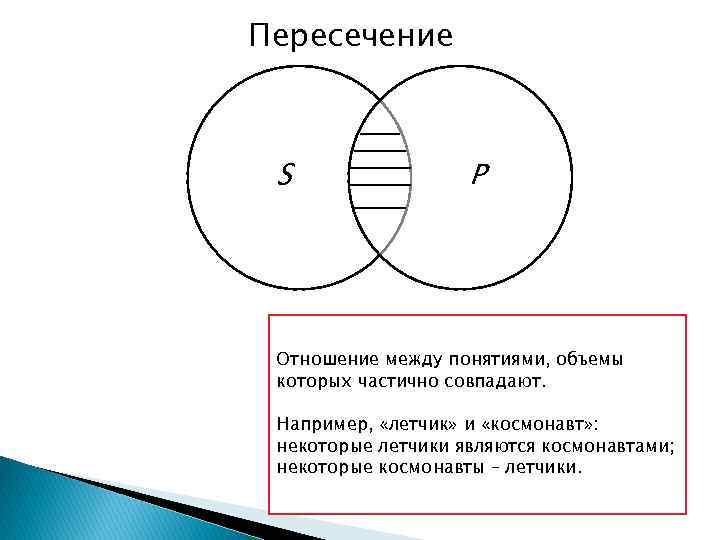 Пересечение

S

P

Отношение между понятиями, объемы которых частично совпадают.

Например, «летчик» и «космонавт»: некоторые летчики являются космонавтами; некоторые космонавты – летчики.